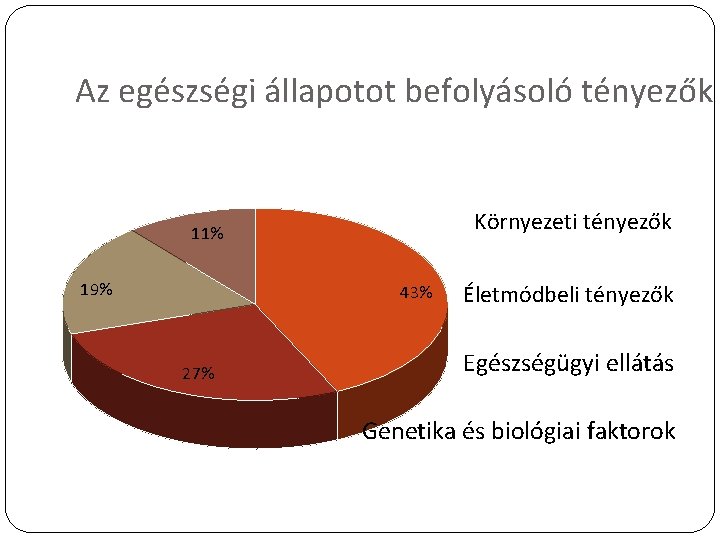 Az egészségi állapotot befolyásoló tényezők

11%

19%

43%

27%

Környezeti tényezők

Életmódbeli tényezők

Egészségügyi ellátás

Genetika és biológiai faktorok